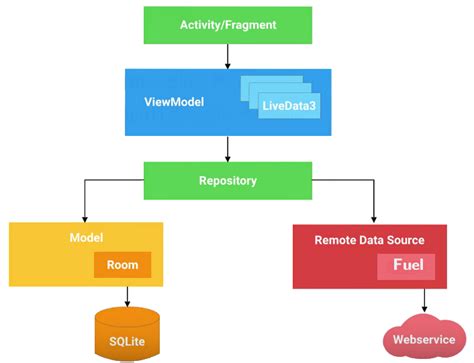 Activity/Fragment

ViewModel

LiveData3

Repository

Model

Room

SQLite

Remote Data Source

Fuel

Webservice